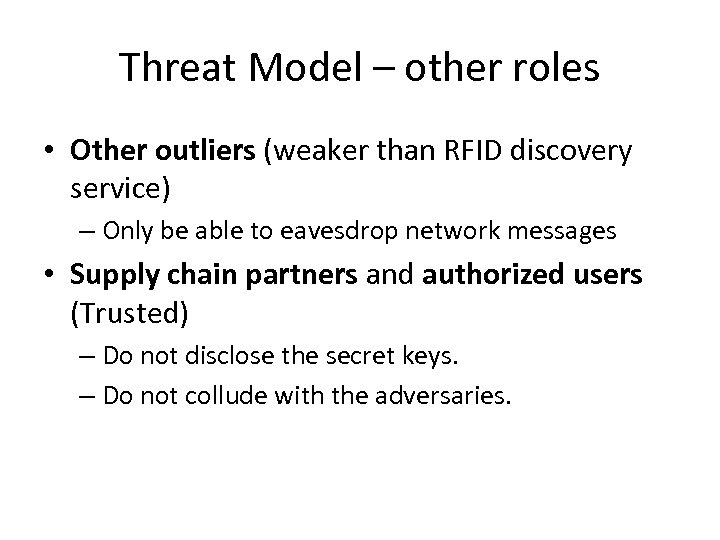 Threat Model – other roles

• Other outliers (weaker than RFID discovery service)

– Only be able to eavesdrop network messages

• Supply chain partners and authorized users (Trusted)

– Do not disclose the secret keys.

– Do not collude with the adversaries.